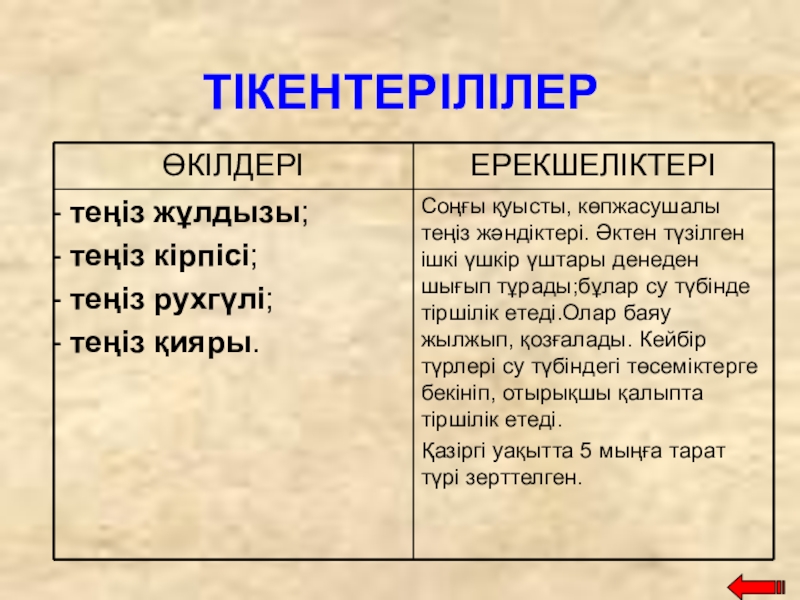 ТІКЕНТЕРІЛІЛЕР

| ӨКІЛДЕРІ | ЕРЕКШЕЛІКТЕРІ |
|---|---|
| - теңіз жұлдызы; - теңіз кірпісі; - теңіз рухгүлі; - теңіз қияры. | Соңғы қуысты, көпжасушалы теңіз жәндіктері. Әктен түзілген ішкі үшкір үштары денеден шығып тұрады;бұлар су түбінде тіршілік етеді.Олар баяу жылжып, қозғалады. Кейбір түрлері су түбіндегі төсеміктерге бекініп, отырықшы қалыпта тіршілік етеді. Қазіргі уақытта 5 мыңға тарат түрі зерттелген. |